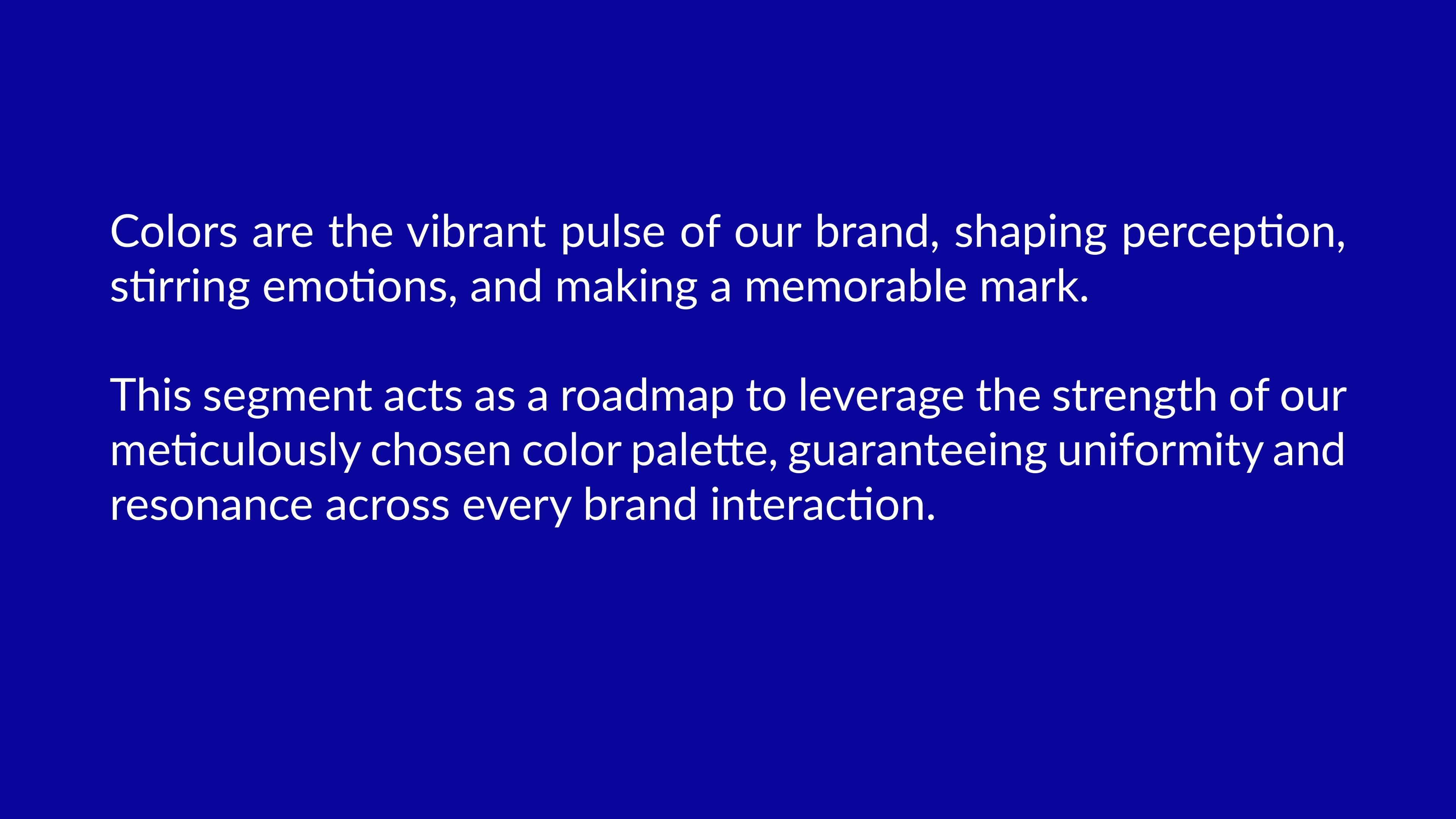 Colors are the vibrant pulse of our brand, shaping perception, stirring emotions, and making a memorable mark.

This segment acts as a roadmap to leverage the strength of our meticulously chosen color palette, guaranteeing uniformity and resonance across every brand interaction.